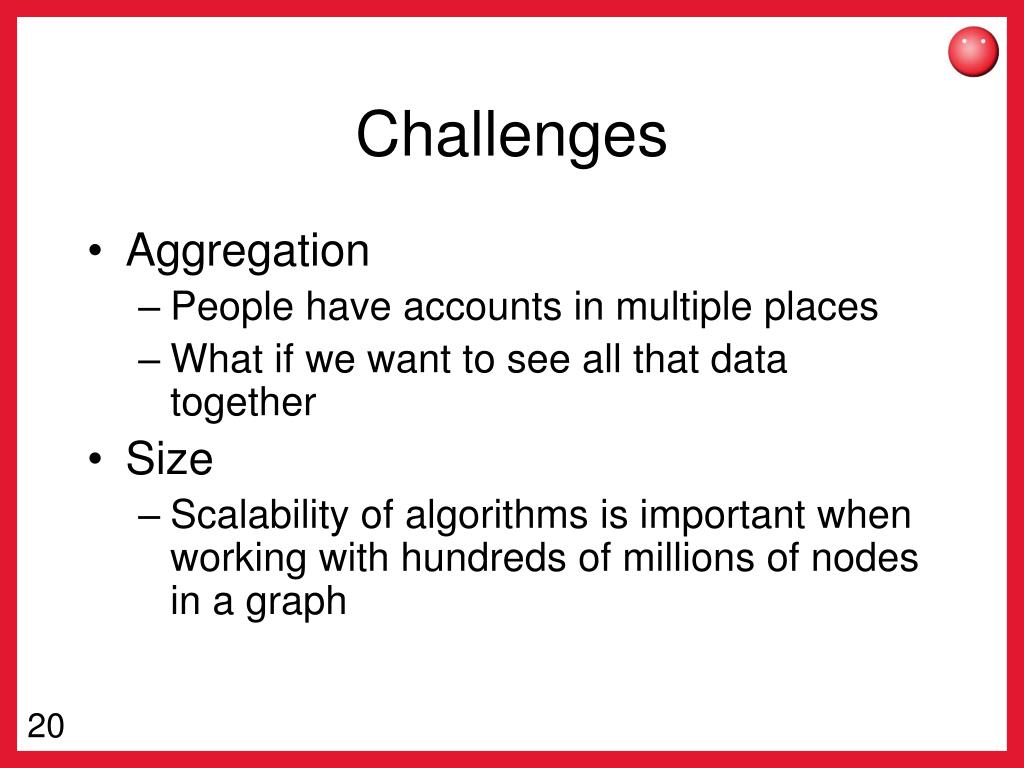 Challenges

• Aggregation
– People have accounts in multiple places
– What if we want to see all that data together
• Size
– Scalability of algorithms is important when working with hundreds of millions of nodes in a graph

20